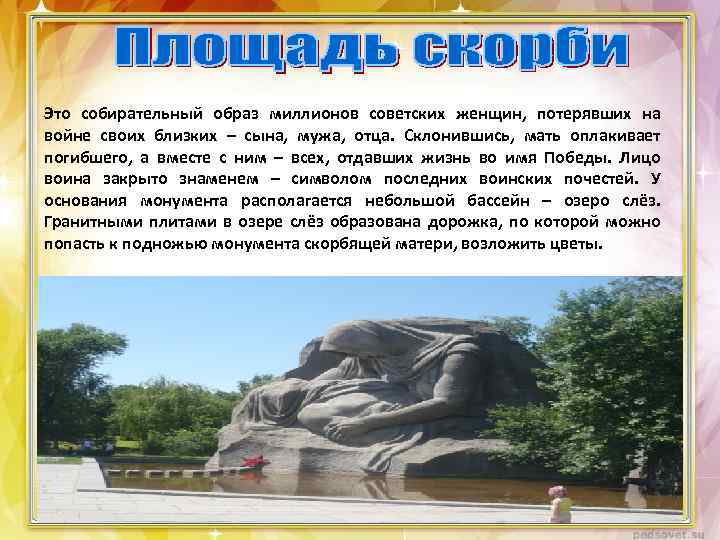 Площадь скорби

Это собирательный образ миллионов советских женщин, потерявших на войне своих близких – сына, мужа, отца. Склонившись, мать оплакивает погибшего, а вместе с ним – всех, отдавших жизнь во имя Победы. Лицо воина закрыто знаменем – символом последних воинских почестей. У основания монумента располагается небольшой бассейн – озеро слёз. Гранитными плитами в озере слёз образована дорожка, по которой можно попасть к подножью монумента скорбящей матери, возложить цветы.

pedsovet.su